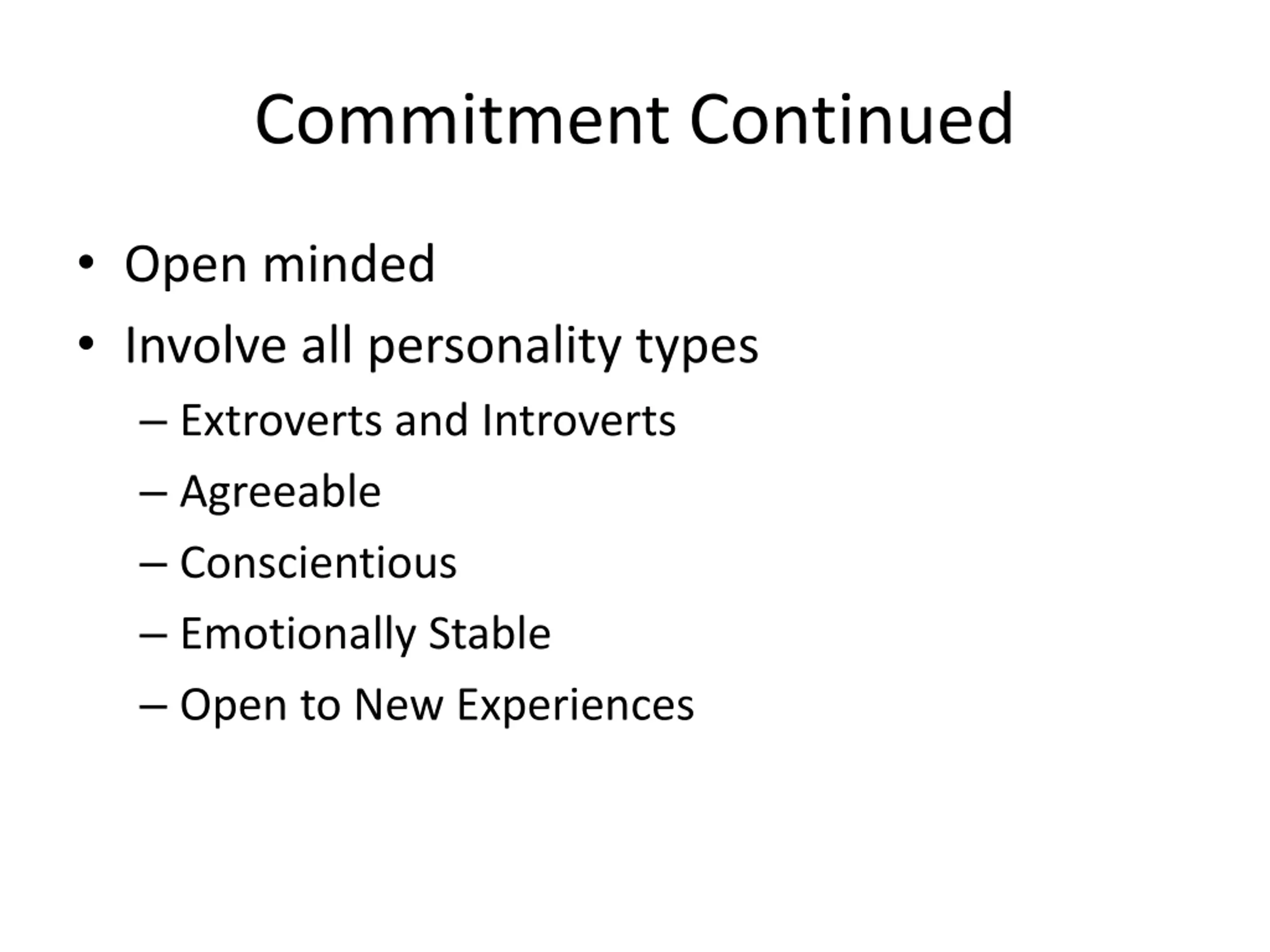 Commitment Continued

• Open minded
• Involve all personality types
– Extroverts and Introverts
– Agreeable
– Conscientious
– Emotionally Stable
– Open to New Experiences